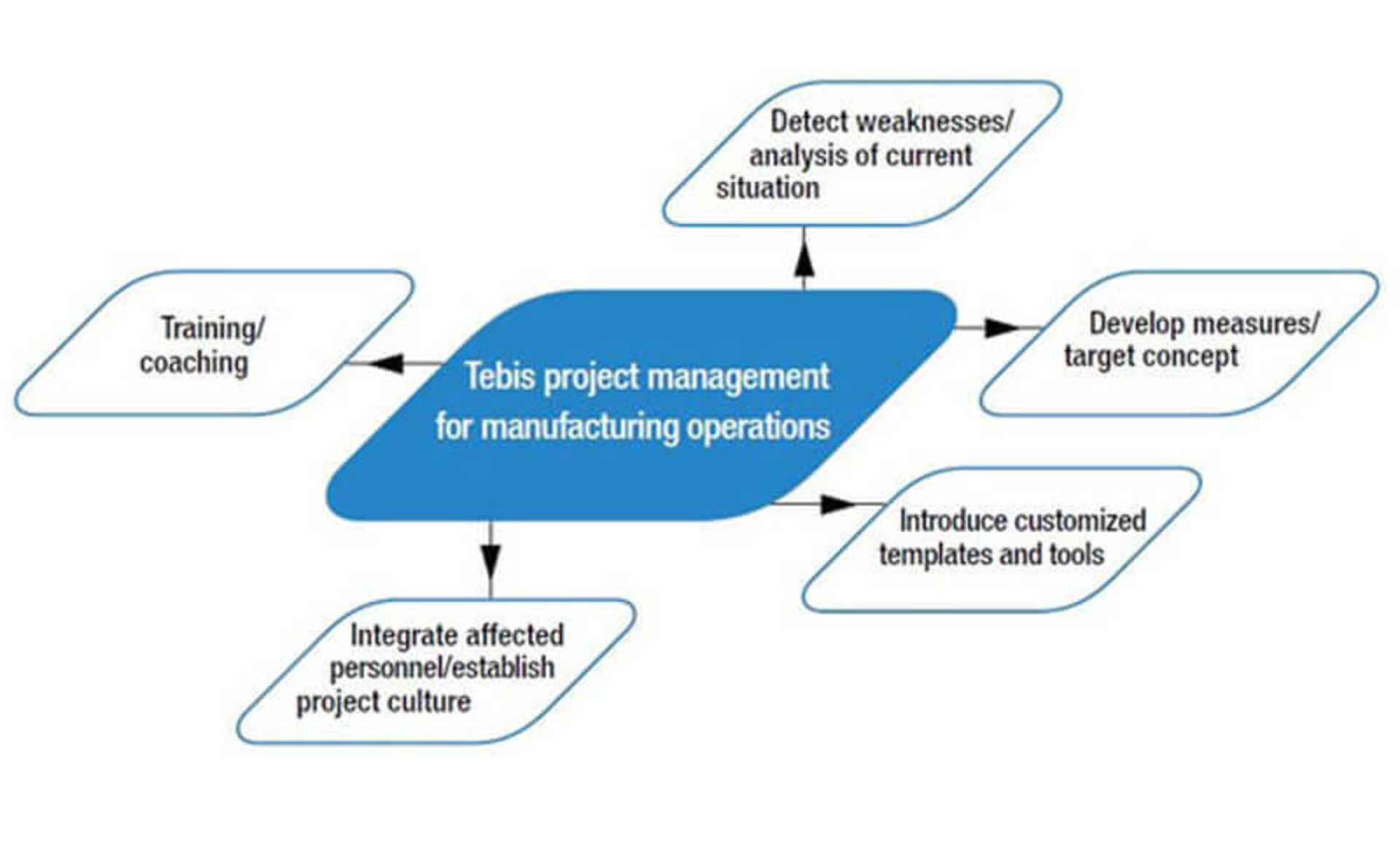 Detect weaknesses/ analysis of current situation

Training/ coaching

Tebis project management for manufacturing operations

Develop measures/ target concept

Introduce customized templates and tools

Integrate affected personnel/establish project culture